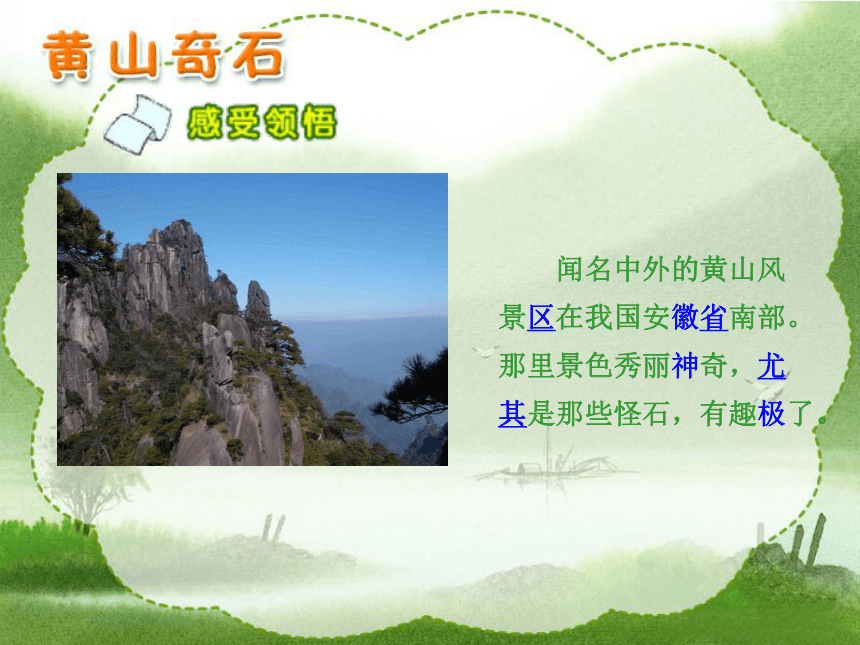 黄山奇石

感受领悟

闻名中外的黄山风景区在我国安徽省南部。那里景色秀丽神奇，尤其是那些怪石，有趣极了。